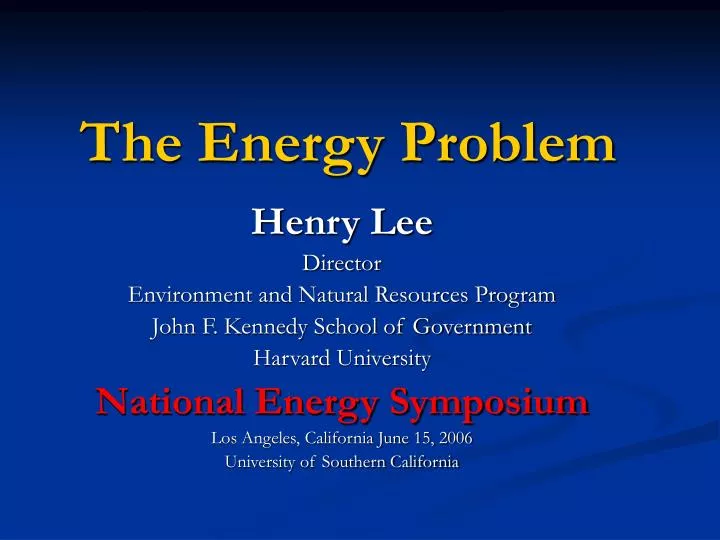 The Energy Problem

Henry Lee
Director
Environment and Natural Resources Program
John F. Kennedy School of Government
Harvard University

National Energy Symposium
Los Angeles, California June 15, 2006
University of Southern California